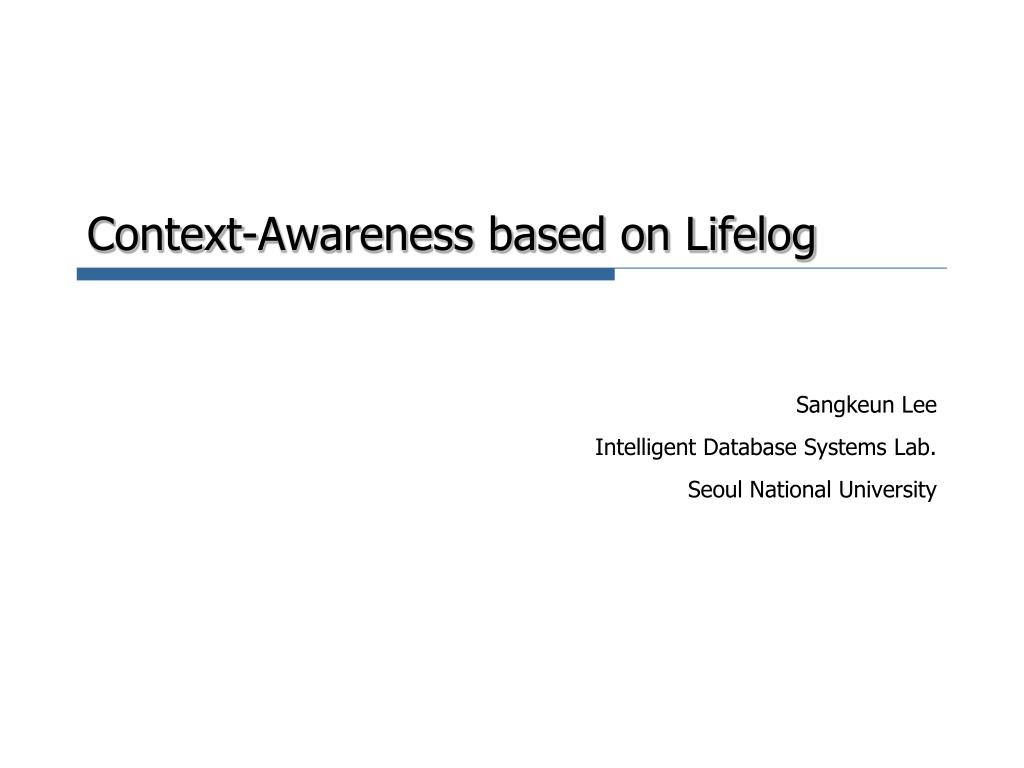 Context-Awareness based on Lifelog

Sangkeun Lee

Intelligent Database Systems Lab.

Seoul National University